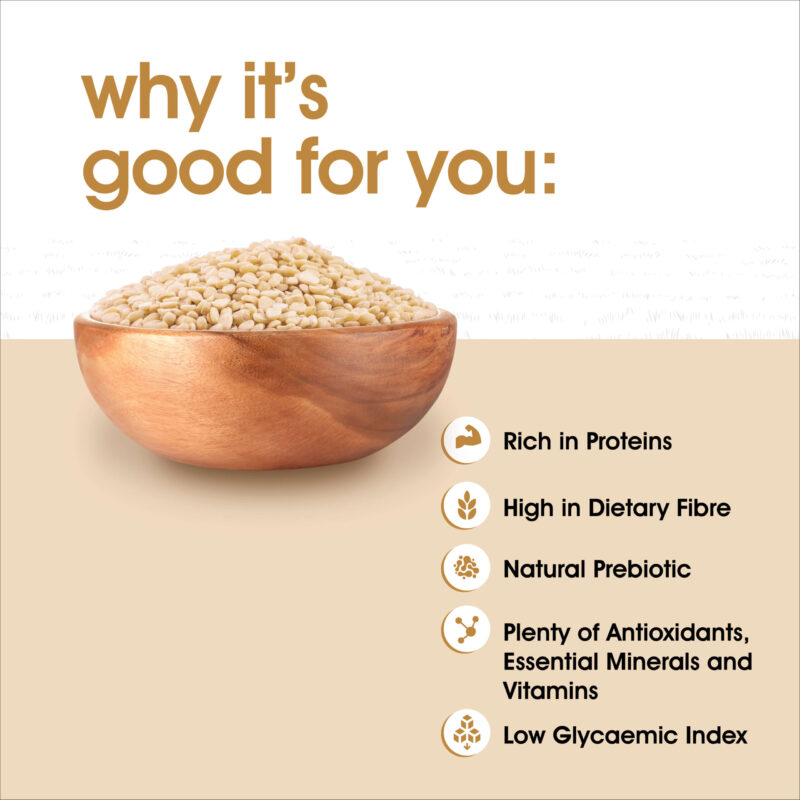 why it's good for you:

Rich in Proteins

High in Dietary Fibre

Natural Prebiotic

Plenty of Antioxidants, Essential Minerals and Vitamins

Low Glycaemic Index